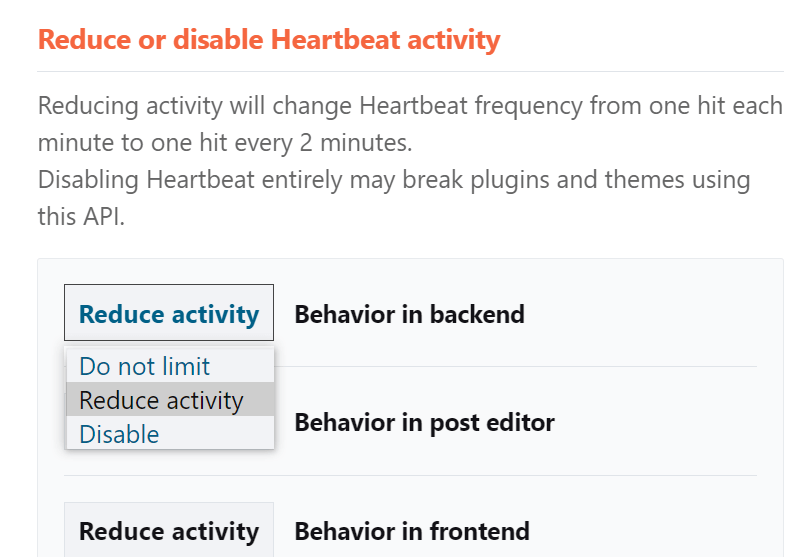 Reduce or disable Heartbeat activity

Reducing activity will change Heartbeat frequency from one hit each minute to one hit every 2 minutes.
Disabling Heartbeat entirely may break plugins and themes using this API.

Reduce activity Behavior in backend

Do not limit
Reduce activity
Disable

Behavior in post editor

Reduce activity Behavior in frontend